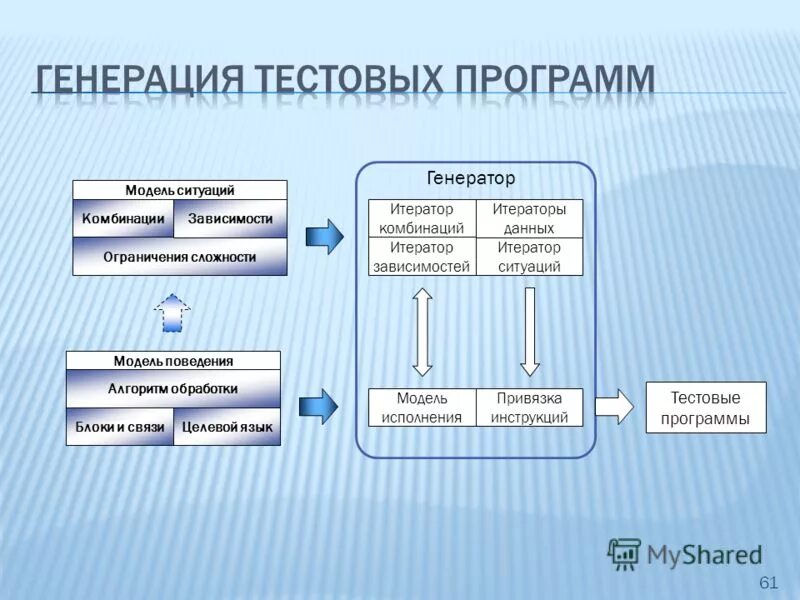 ГЕНЕРАЦИЯ ТЕСТОВЫХ ПРОГРАММ

Модель ситуаций

Комбинации

Зависимости

Ограничения сложности

Модель поведения

Алгоритм обработки

Блоки и связи

Целевой язык

Генератор

Итератор комбинаций

Итераторы данных

Итератор зависимостей

Итератор ситуаций

Модель исполнения

Привязка инструкций

Тестовые программы

MyShared

61